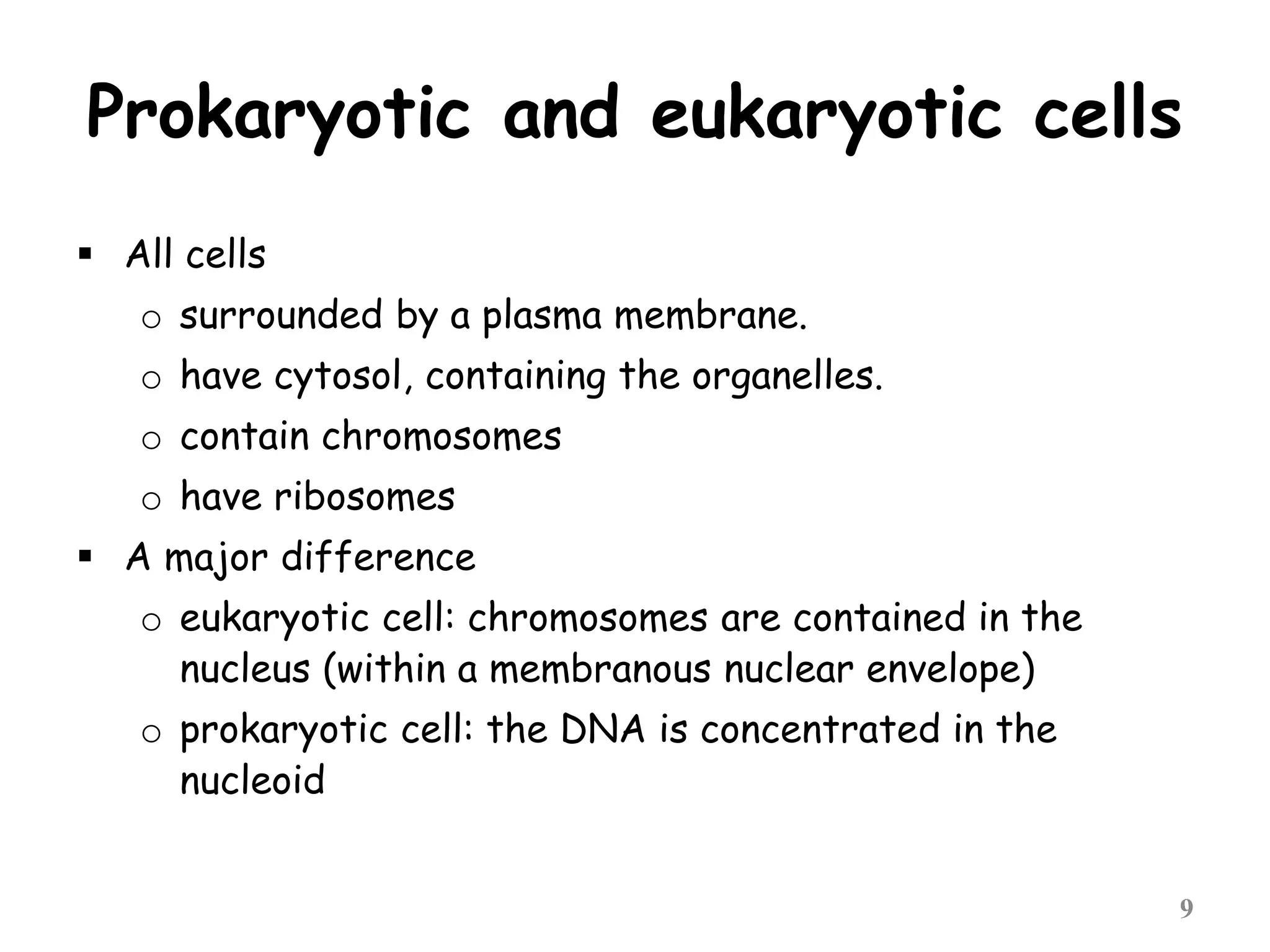 Prokaryotic and eukaryotic cells

▪ All cells
  o surrounded by a plasma membrane.
  o have cytosol, containing the organelles.
  o contain chromosomes
  o have ribosomes
▪ A major difference
  o eukaryotic cell: chromosomes are contained in the nucleus (within a membranous nuclear envelope)
  o prokaryotic cell: the DNA is concentrated in the nucleoid

9